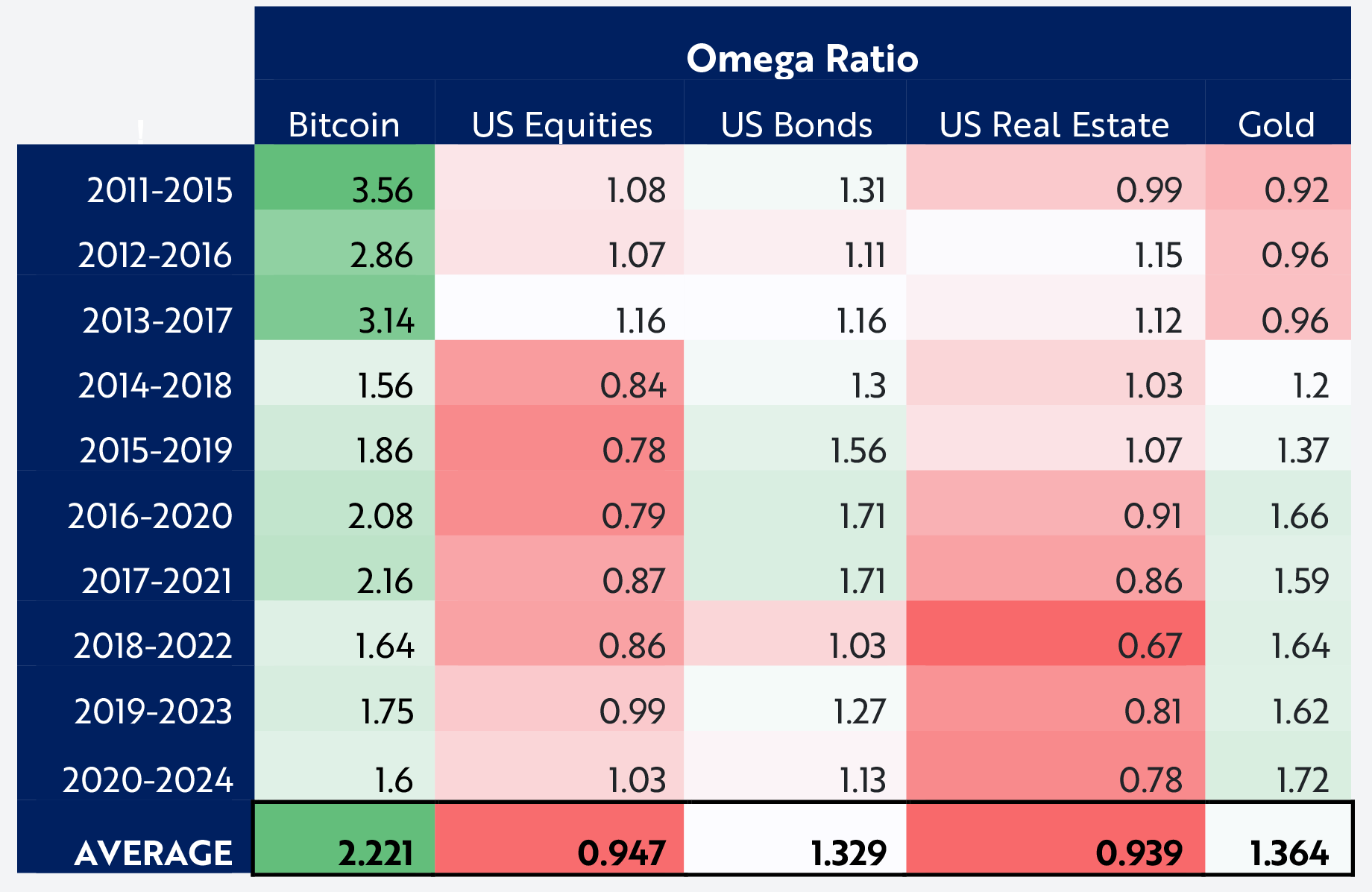 Omega Ratio

| | Bitcoin | US Equities | US Bonds | US Real Estate | Gold |
|---|---|---|---|---|---|
| 2011-2015 | 3.56 | 1.08 | 1.31 | 0.99 | 0.92 |
| 2012-2016 | 2.86 | 1.07 | 1.11 | 1.15 | 0.96 |
| 2013-2017 | 3.14 | 1.16 | 1.16 | 1.12 | 0.96 |
| 2014-2018 | 1.56 | 0.84 | 1.3 | 1.03 | 1.2 |
| 2015-2019 | 1.86 | 0.78 | 1.56 | 1.07 | 1.37 |
| 2016-2020 | 2.08 | 0.79 | 1.71 | 0.91 | 1.66 |
| 2017-2021 | 2.16 | 0.87 | 1.71 | 0.86 | 1.59 |
| 2018-2022 | 1.64 | 0.86 | 1.03 | 0.67 | 1.64 |
| 2019-2023 | 1.75 | 0.99 | 1.27 | 0.81 | 1.62 |
| 2020-2024 | 1.6 | 1.03 | 1.13 | 0.78 | 1.72 |
| AVERAGE | 2.221 | 0.947 | 1.329 | 0.939 | 1.364 |